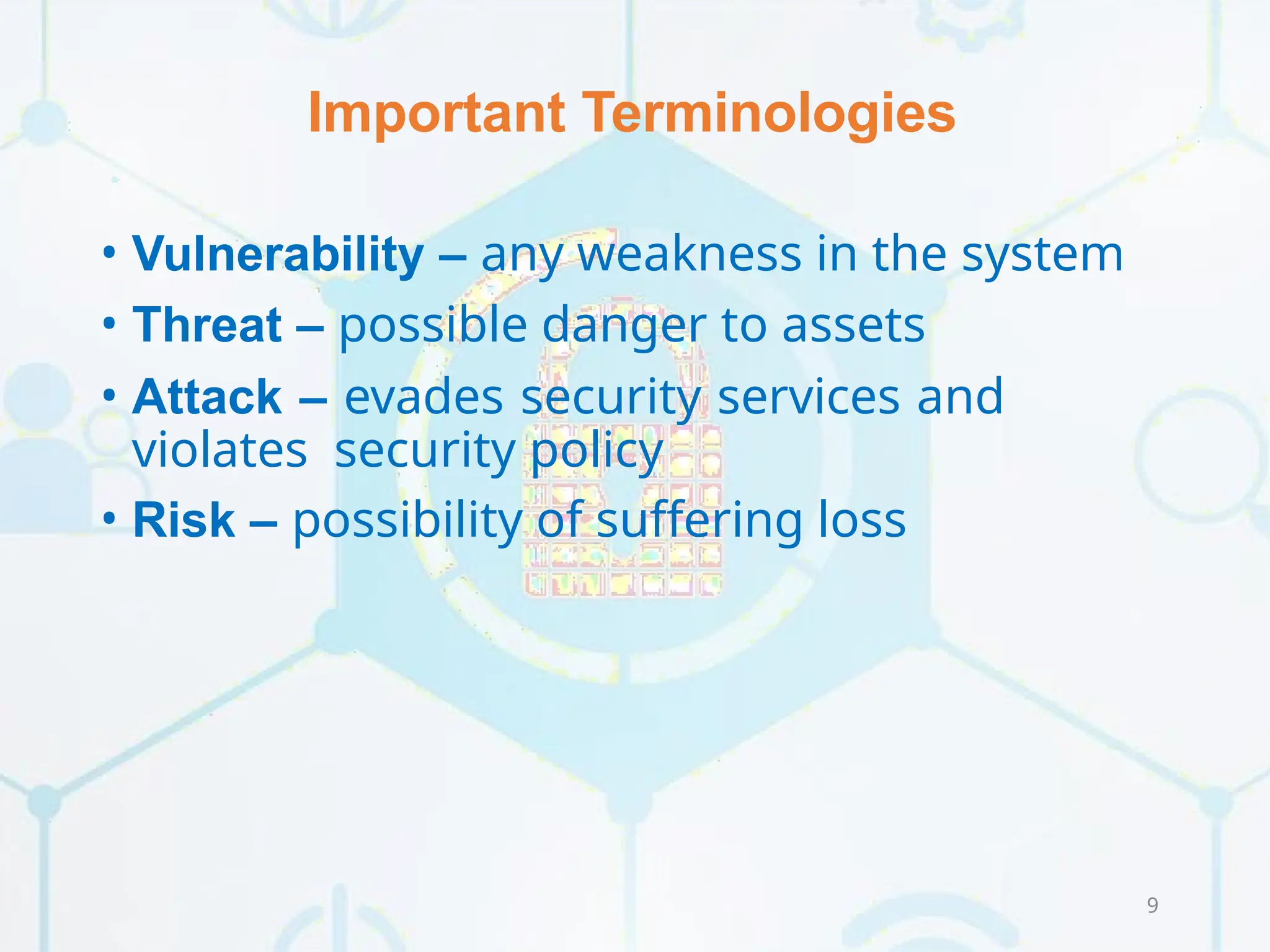 Important Terminologies

• Vulnerability – any weakness in the system
• Threat – possible danger to assets
• Attack – evades security services and violates security policy
• Risk – possibility of suffering loss

9